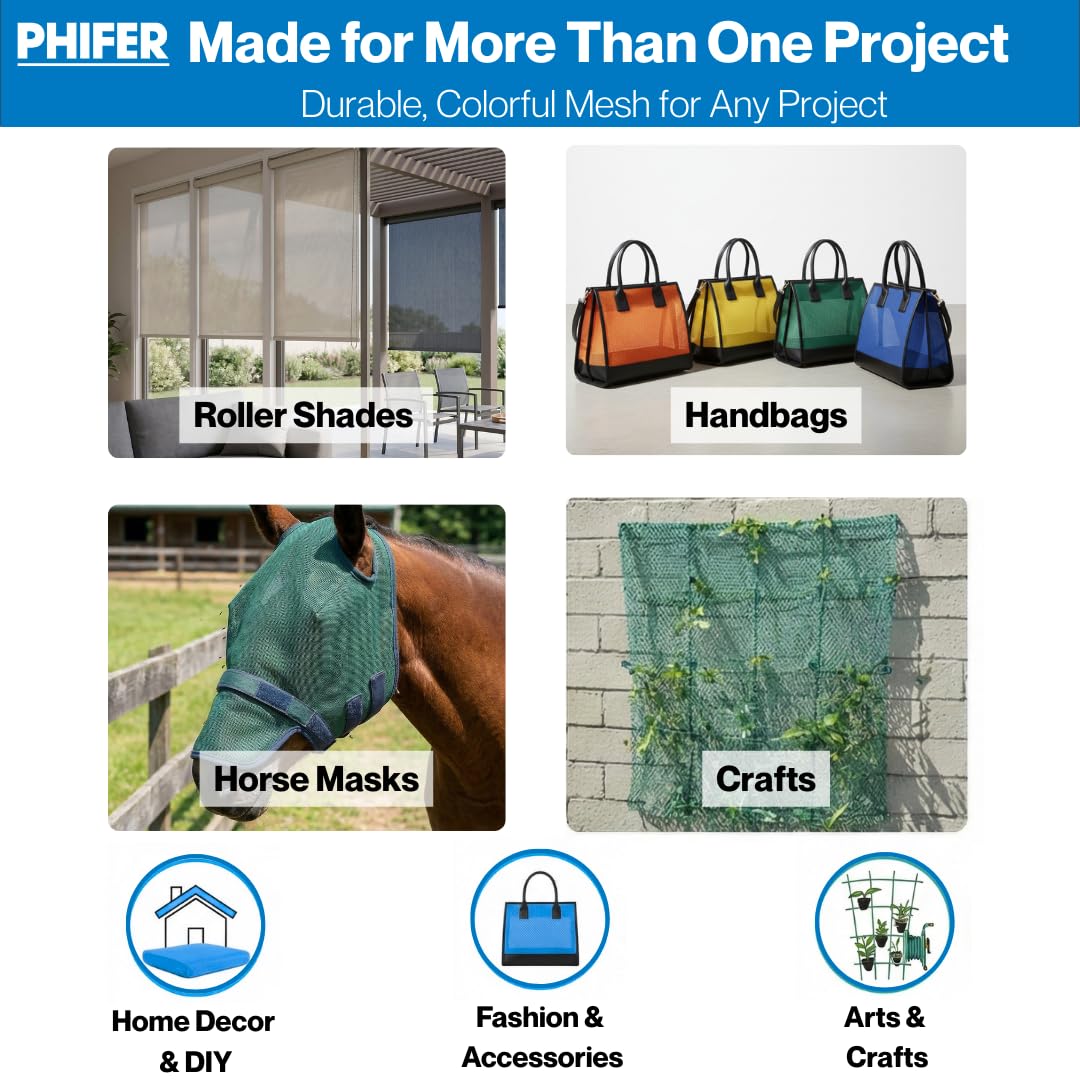 PHIFER Made for More Than One Project

Durable, Colorful Mesh for Any Project

Roller Shades

Handbags

Horse Masks

Crafts

Home Decor
& DIY

Fashion &
Accessories

Arts &
Crafts